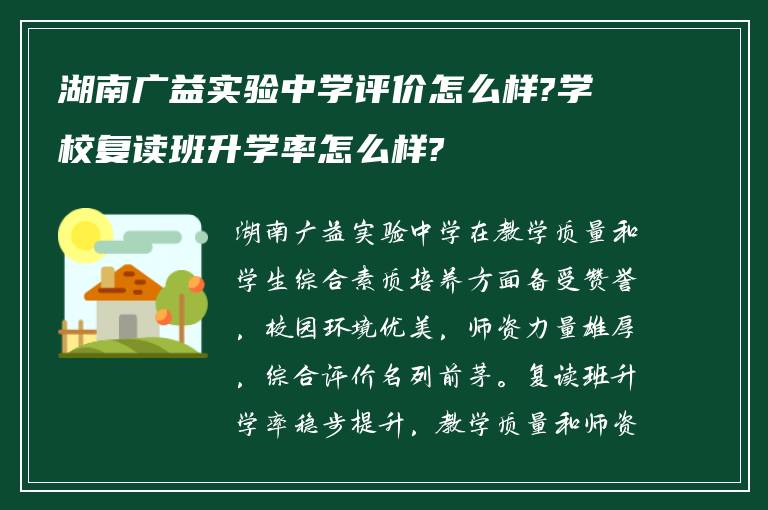 湖南广益实验中学评价怎么样?学校复读班升学率怎么样?

湖南广益实验中学在教学质量和学生综合素质培养方面备受赞誉，校园环境优美，师资力量雄厚，综合评价名列前茅。复读班升学率稳步提升，教学质量和师资